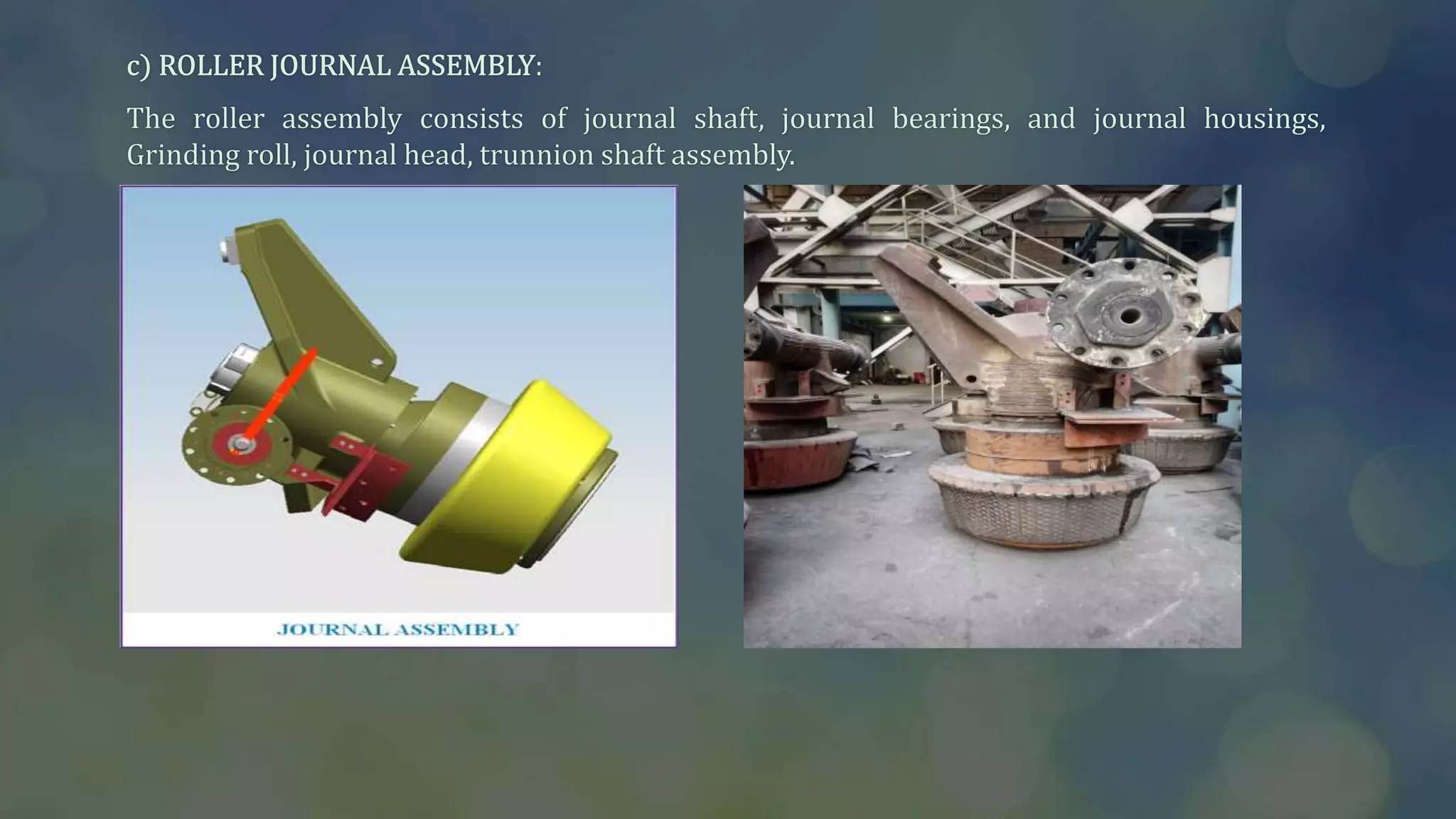 c) ROLLER JOURNAL ASSEMBLY:

The roller assembly consists of journal shaft, journal bearings, and journal housings, Grinding roll, journal head, trunnion shaft assembly.

JOURNAL ASSEMBLY